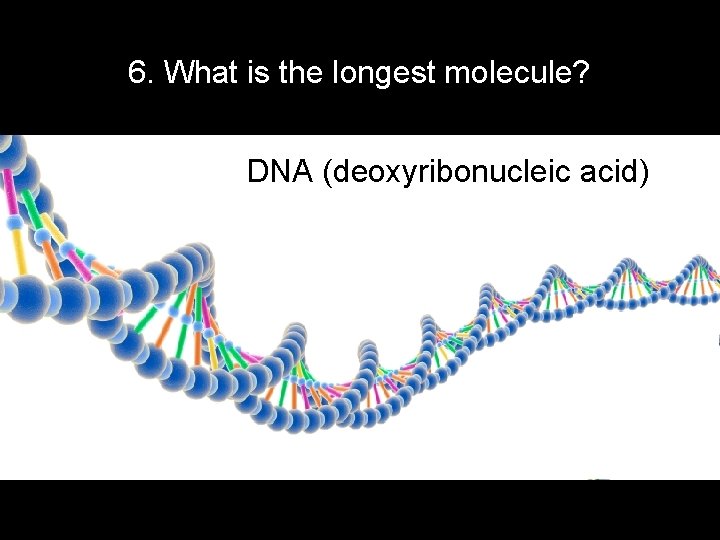 6. What is the longest molecule?

DNA (deoxyribonucleic acid)